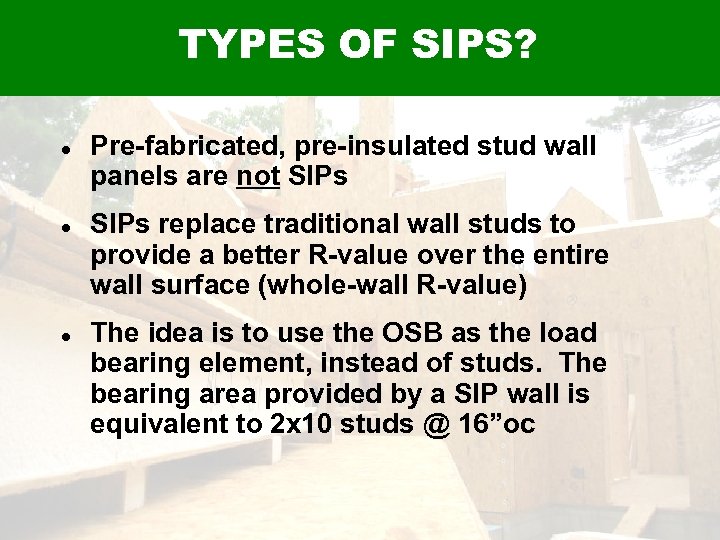 TYPES OF SIPS?

• Pre-fabricated, pre-insulated stud wall panels are not SIPs

• SIPs replace traditional wall studs to provide a better R-value over the entire wall surface (whole-wall R-value)

• The idea is to use the OSB as the load bearing element, instead of studs. The bearing area provided by a SIP wall is equivalent to 2x10 studs @ 16”oc